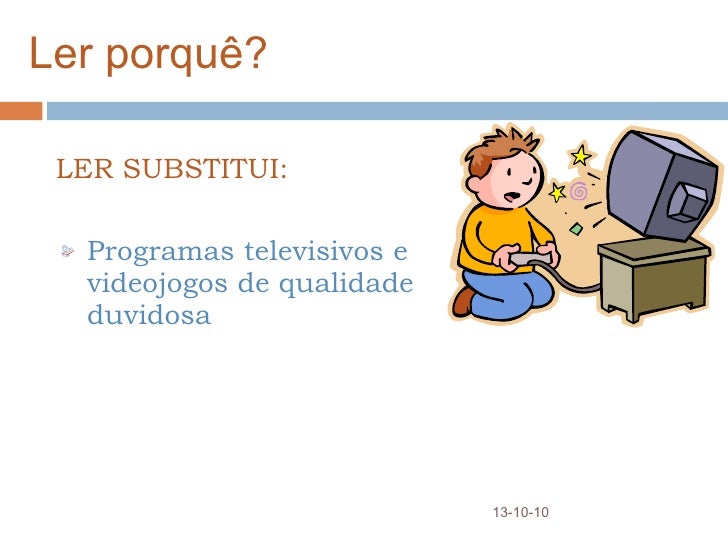 Ler porquê?

LER SUBSTITUI:

Programas televisivos e videojogos de qualidade duvidosa

13-10-10